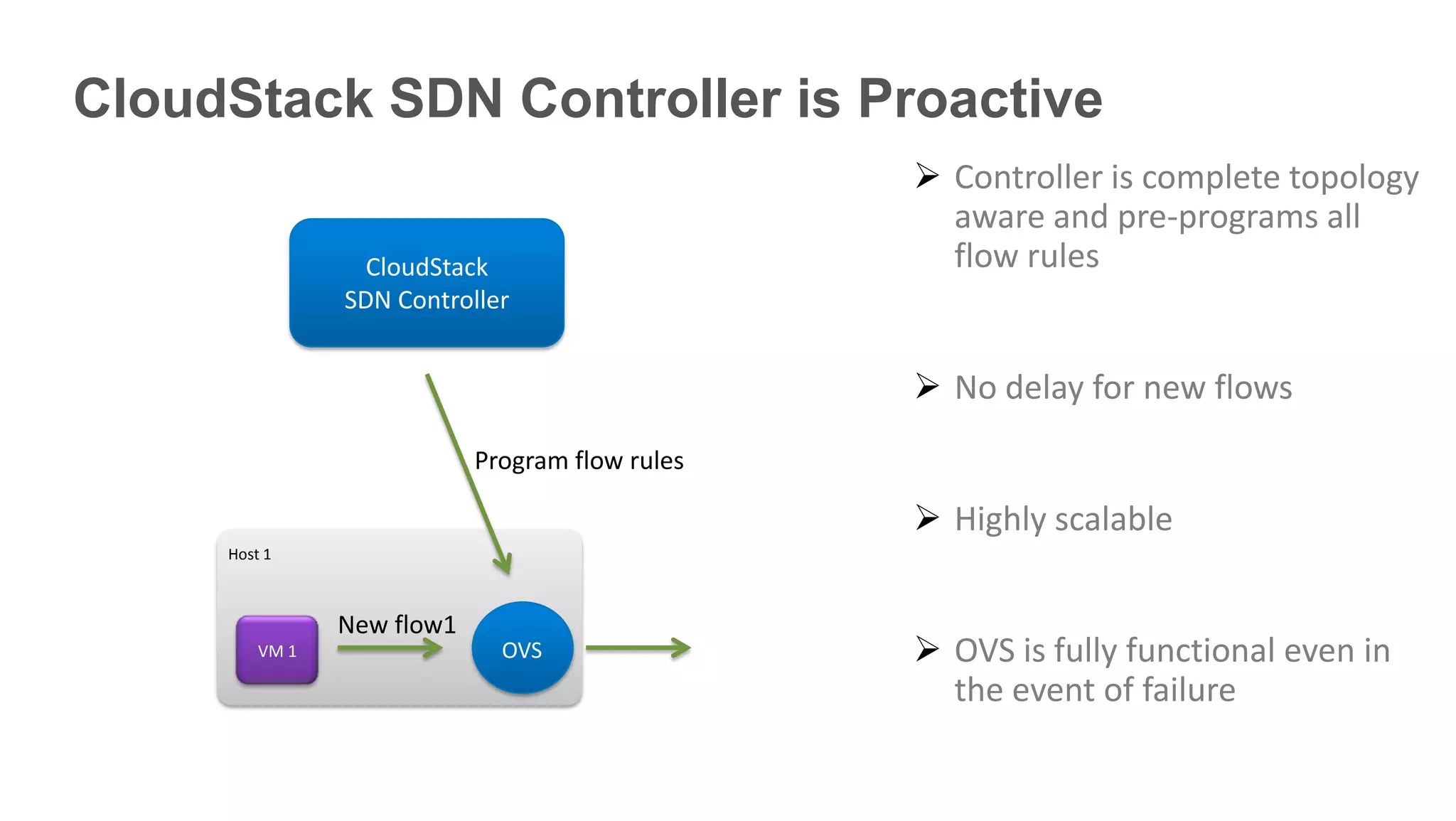 CloudStack SDN Controller is Proactive

CloudStack
SDN Controller

Program flow rules

Host 1

VM 1

New flow1

OVS

➢ Controller is complete topology aware and pre-programs all flow rules

➢ No delay for new flows

➢ Highly scalable

➢ OVS is fully functional even in the event of failure